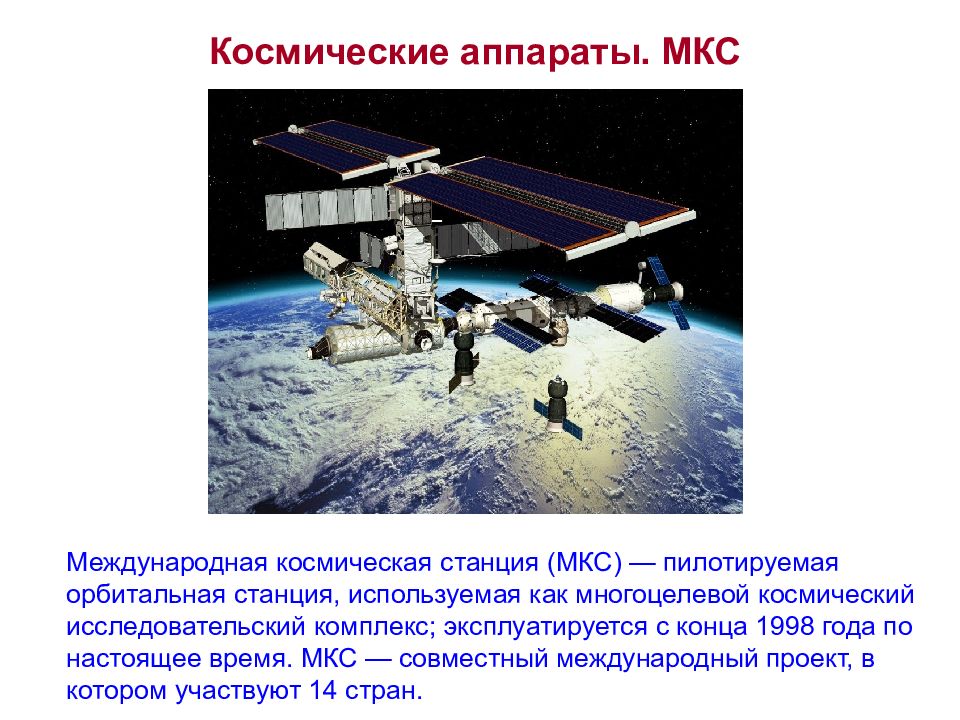 Космические аппараты. МКС

Международная космическая станция (МКС) — пилотируемая орбитальная станция, используемая как многоцелевой космический исследовательский комплекс; эксплуатируется с конца 1998 года по настоящее время. МКС — совместный международный проект, в котором участвуют 14 стран.